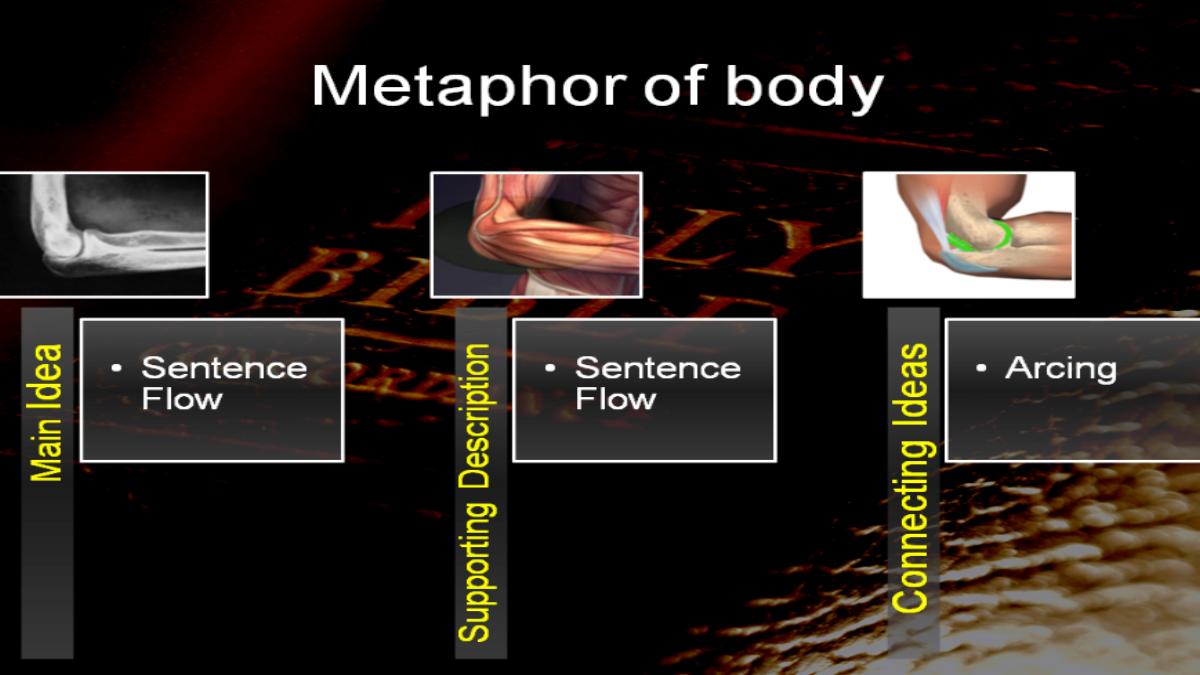 Metaphor of body

Main Idea

• Sentence Flow

Supporting Description

• Sentence Flow

Connecting Ideas

• Arcing